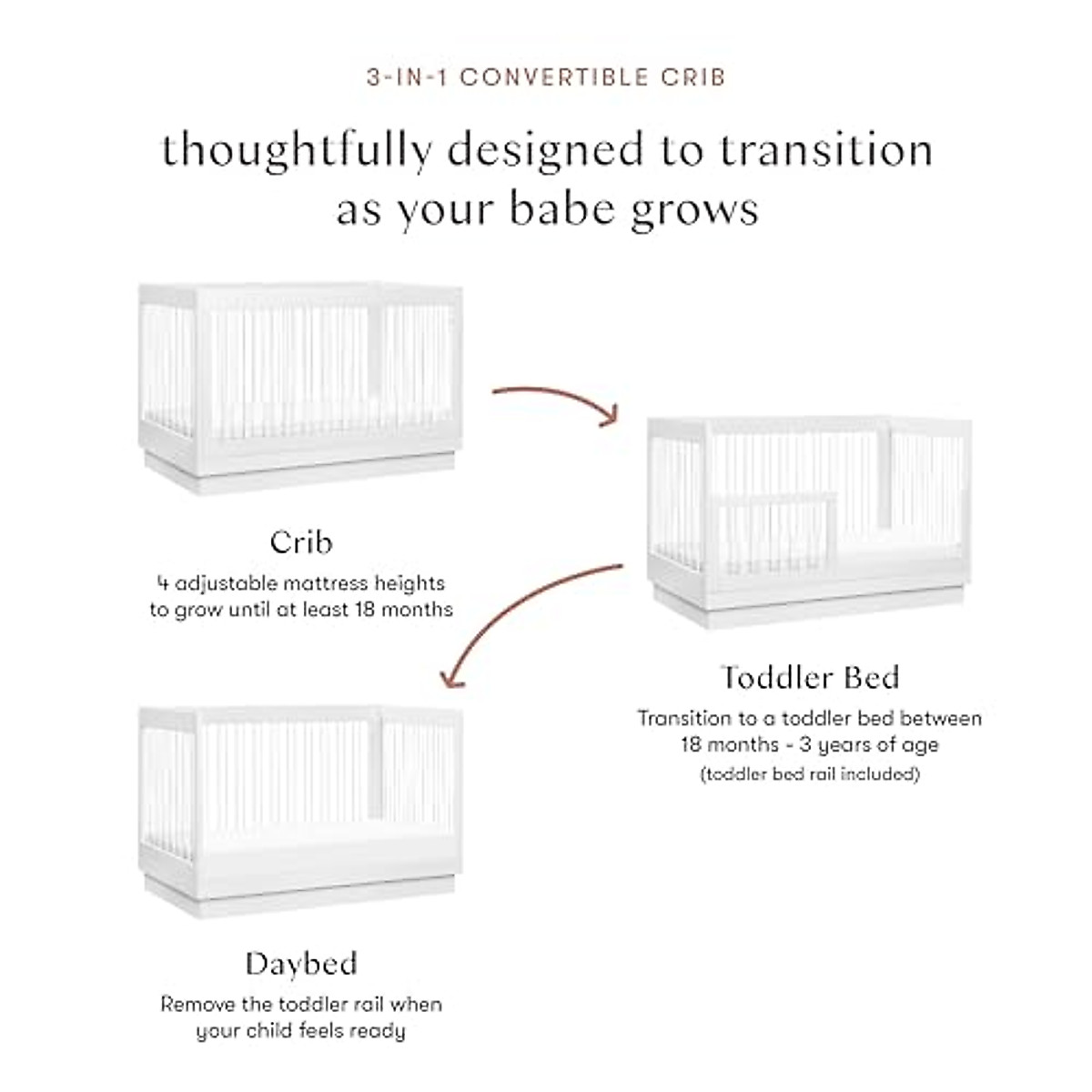 3-IN-1 CONVERTIBLE CRIB

thoughtfully designed to transition as your babe grows

Crib
4 adjustable mattress heights to grow until at least 18 months

Toddler Bed
Transition to a toddler bed between 18 months - 3 years of age
(toddler bed rail included)

Daybed
Remove the toddler rail when your child feels ready